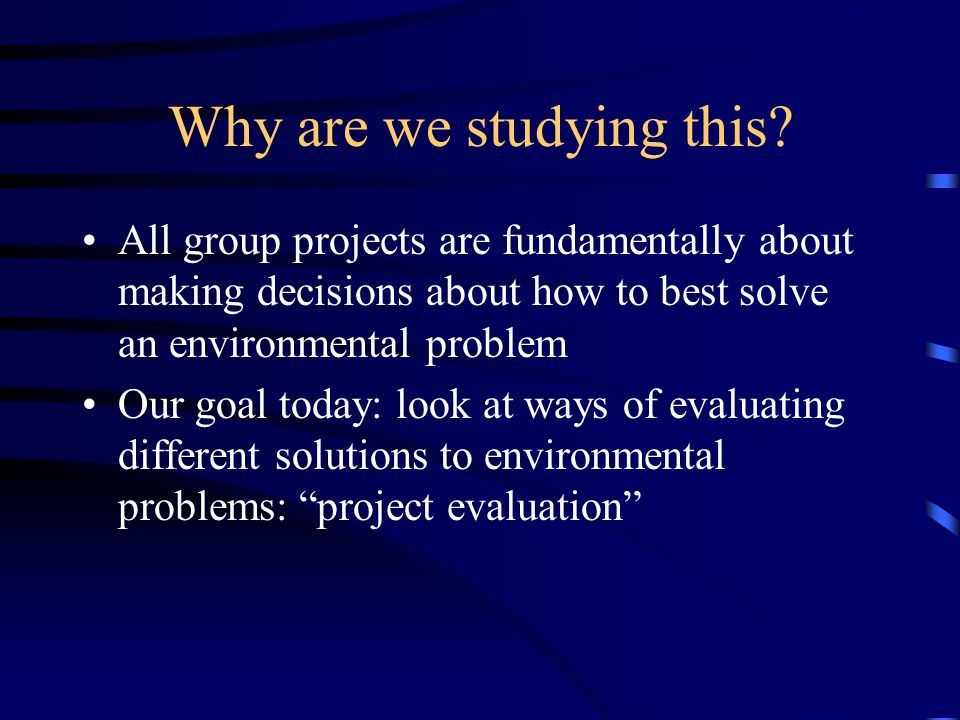 Why are we studying this?

• All group projects are fundamentally about making decisions about how to best solve an environmental problem

• Our goal today: look at ways of evaluating different solutions to environmental problems: “project evaluation”